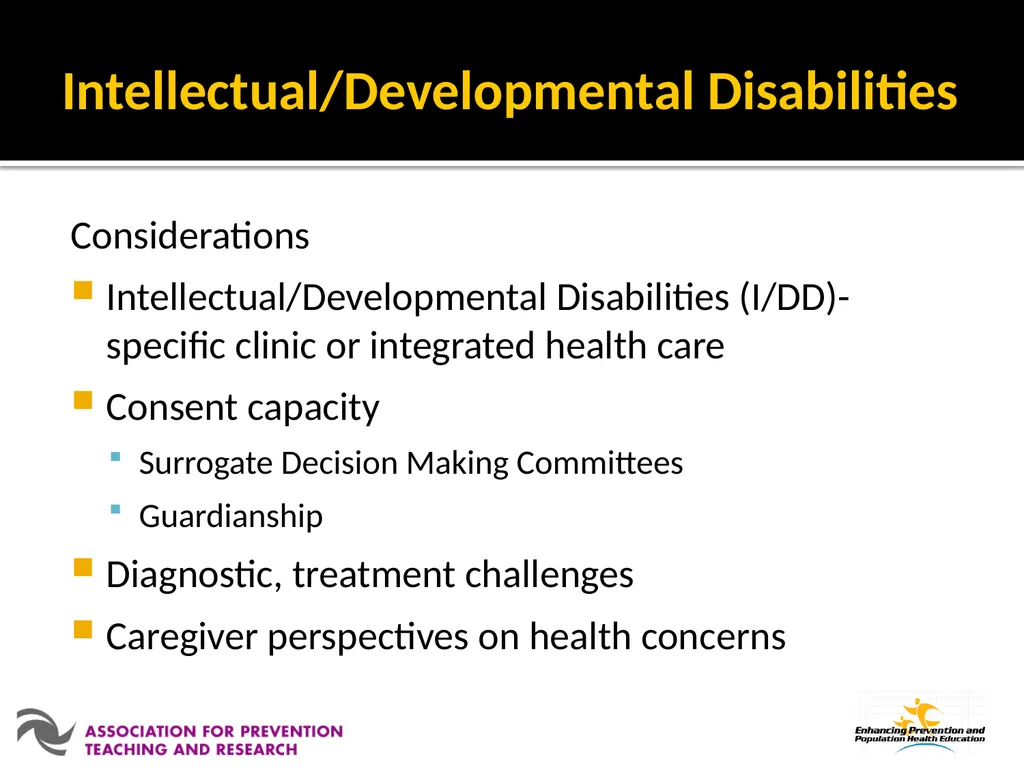 Intellectual/Developmental Disabilities

Considerations

Intellectual/Developmental Disabilities (I/DD)-specific clinic or integrated health care

Consent capacity

Surrogate Decision Making Committees

Guardianship

Diagnostic, treatment challenges

Caregiver perspectives on health concerns

ASSOCIATION FOR PREVENTION TEACHING AND RESEARCH

Enhancing Prevention and Population Health Education